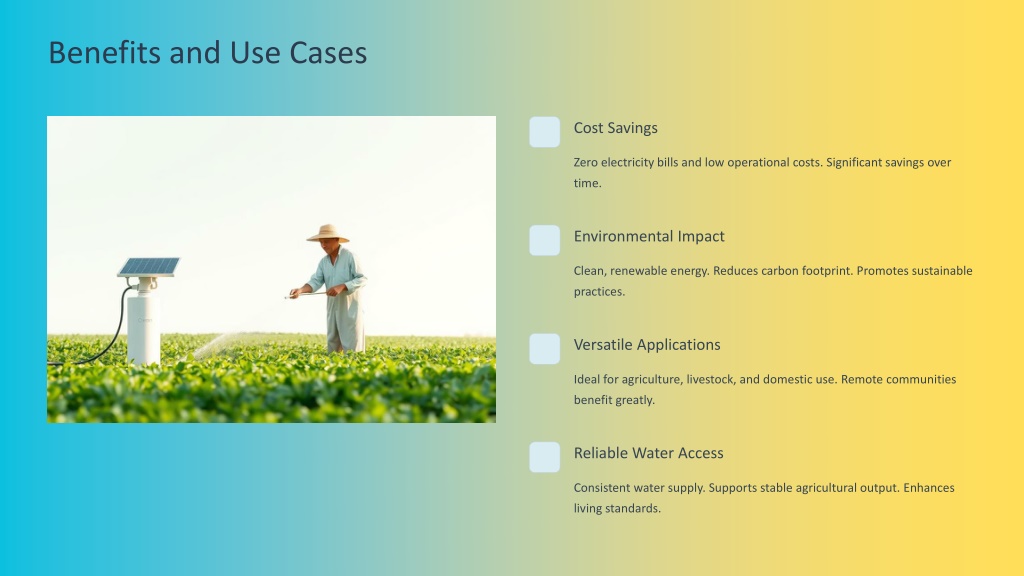 Benefits and Use Cases

Cost Savings

Zero electricity bills and low operational costs. Significant savings over time.

Environmental Impact

Clean, renewable energy. Reduces carbon footprint. Promotes sustainable practices.

Versatile Applications

Ideal for agriculture, livestock, and domestic use. Remote communities benefit greatly.

Reliable Water Access

Consistent water supply. Supports stable agricultural output. Enhances living standards.